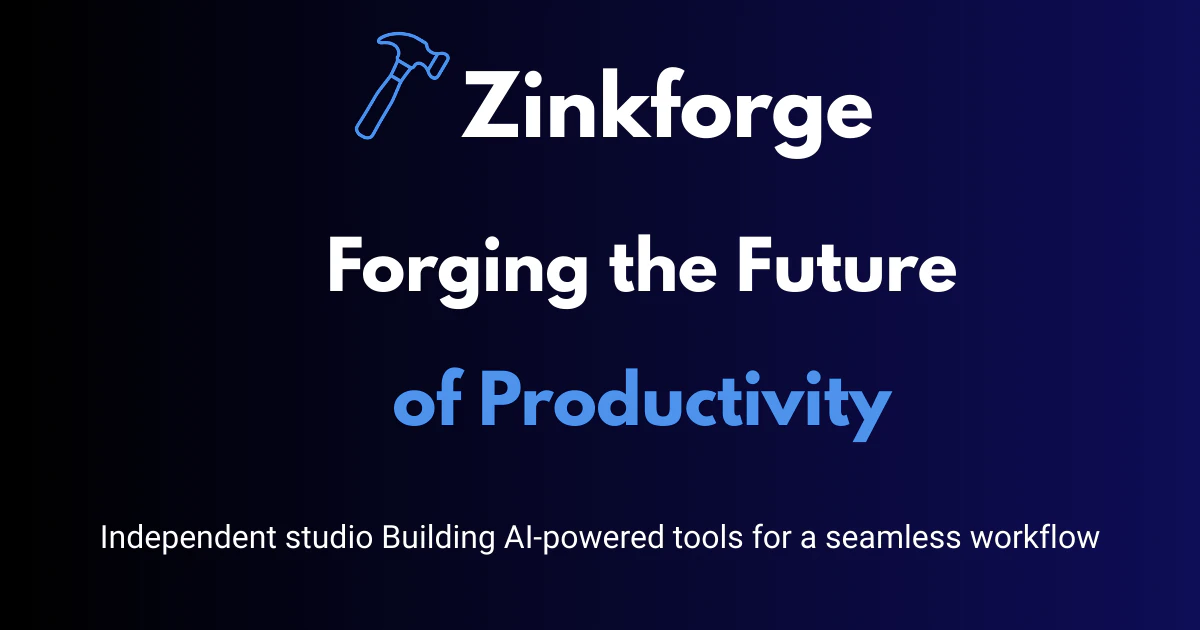 Zinkforge

Forging the Future

of Productivity

Independent studio Building AI-powered tools for a seamless workflow